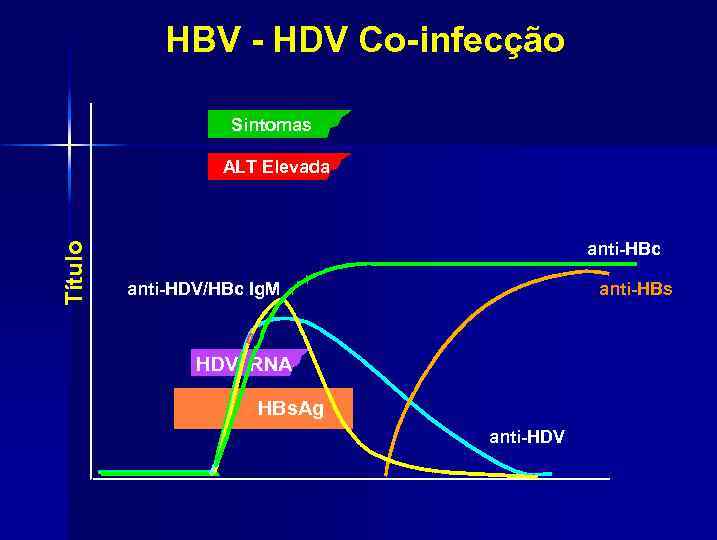 HBV - HDV Co-infecção

Sintomas

ALT Elevada

Título

anti-HBc

anti-HDV/HBc IgM

anti-HBs

HDV RNA

HBsAg

anti-HDV